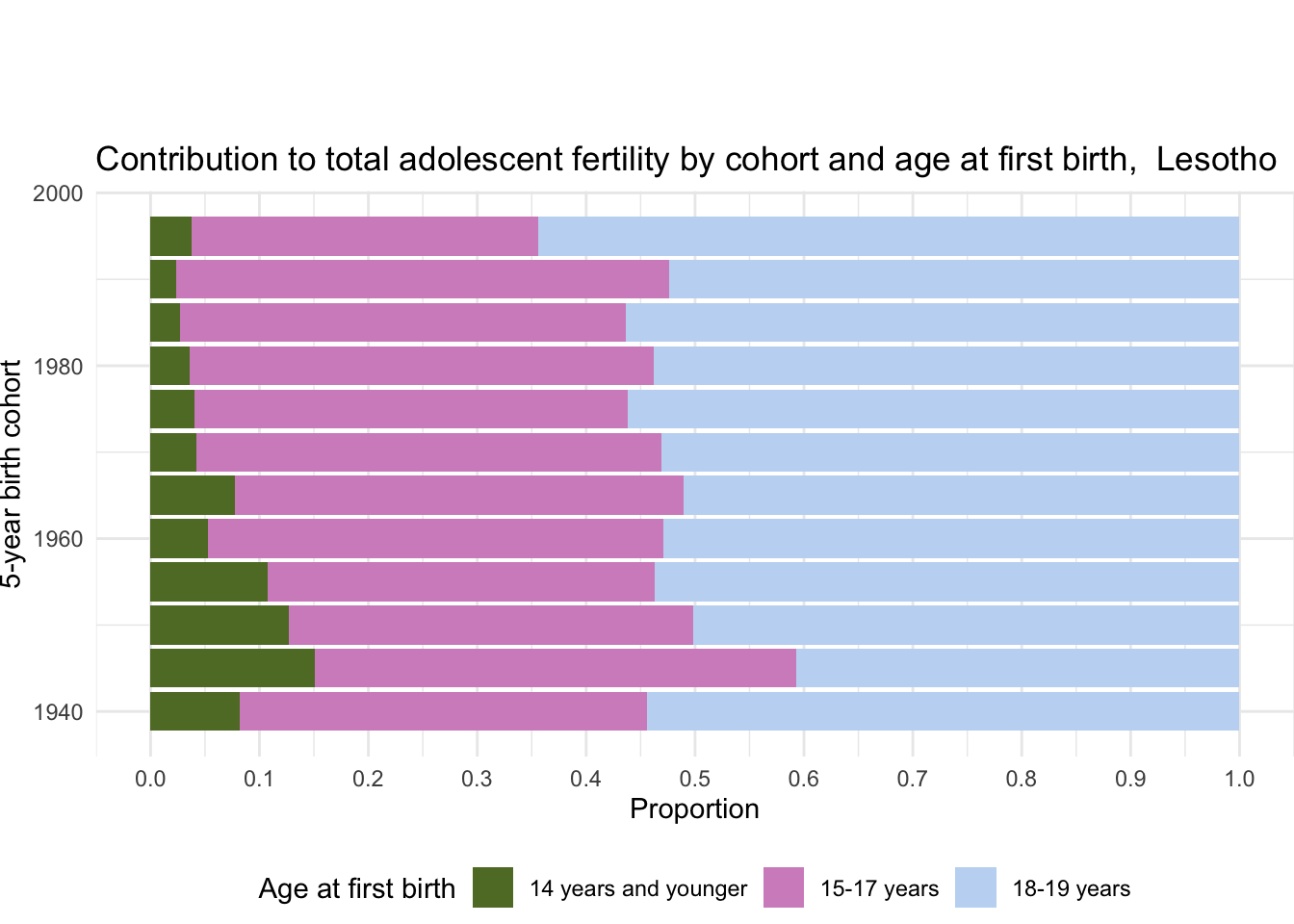 Contribution to total adolescent fertility by cohort and age at first birth,  Lesotho

5-year birth cohort

2000
1980
1960
1940

0.0
0.1
0.2
0.3
0.4
0.5
0.6
0.7
0.8
0.9
1.0

Proportion

Age at first birth
14 years and younger
15-17 years
18-19 years